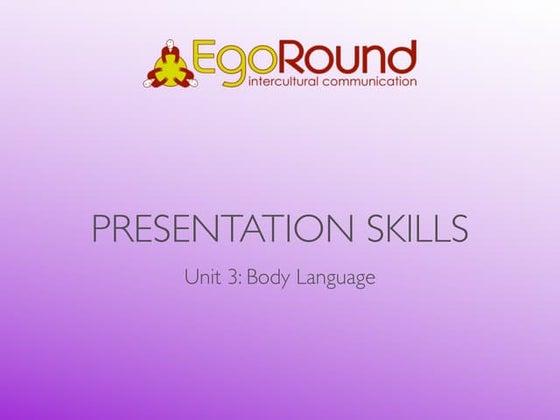 EgoRound
intercultural communication

PRESENTATION SKILLS

Unit 3: Body Language